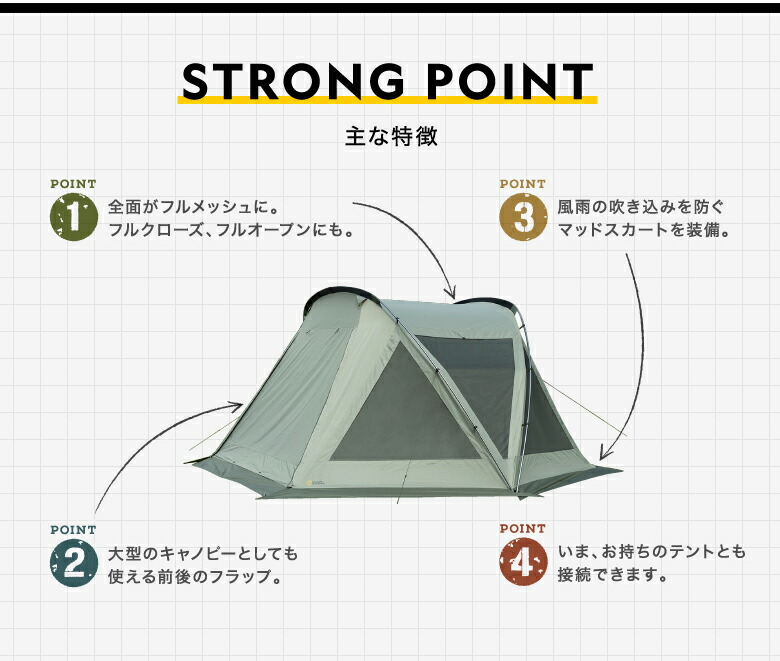 STRONG POINT

主な特徴

POINT
1
全面がフルメッシュに。
フルクローズ、フルオープンにも。

POINT
3
風雨の吹き込みを防ぐ
マッドスカートを装備。

POINT
2
大型のキャノピーとしても
使える前後のフラップ。

POINT
4
いま、お持ちのテントとも
接続できます。